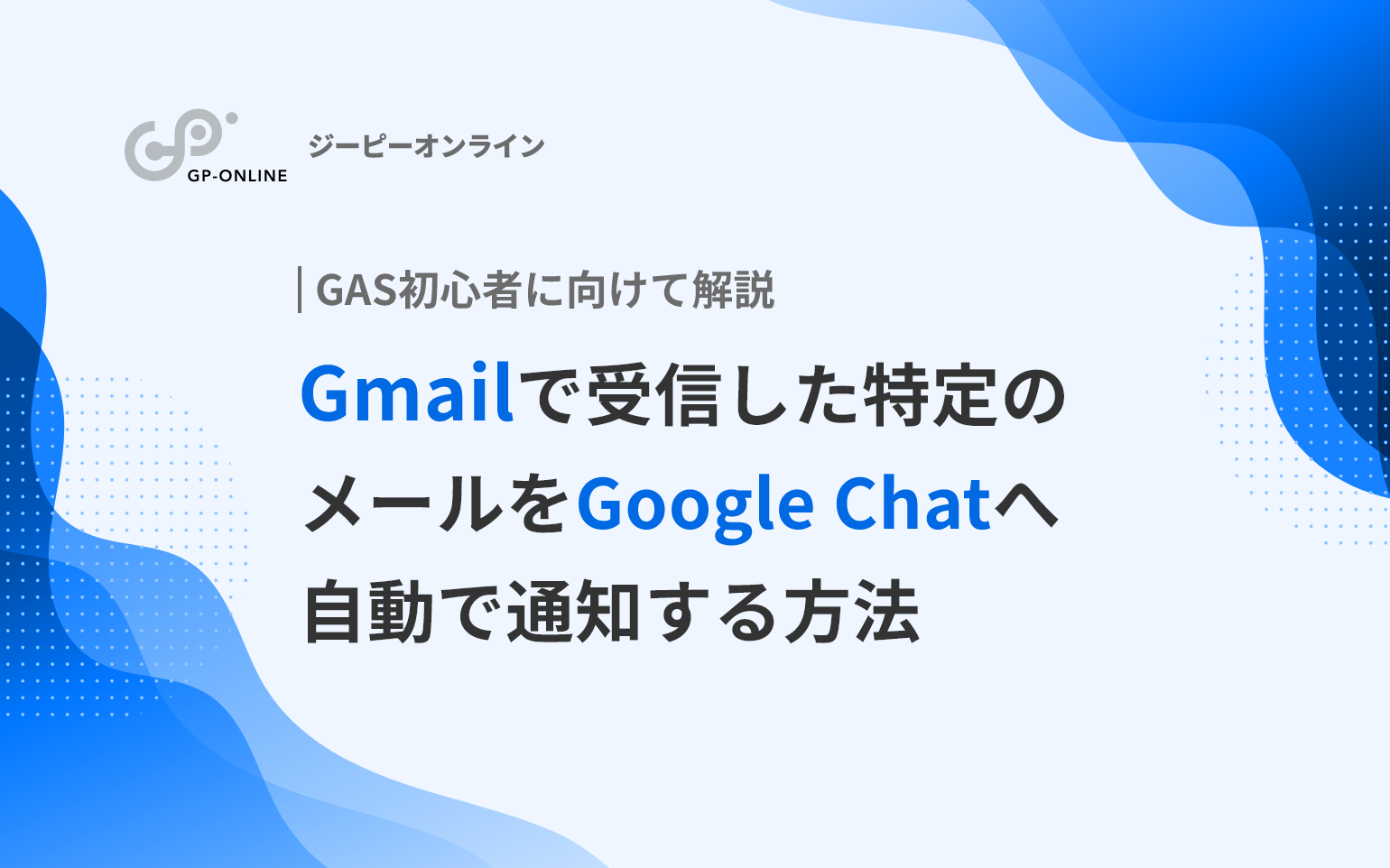 GP-ONLINE

ジーピーオンライン

GAS初心者に向けて解説

Gmailで受信した特定のメールをGoogle Chatへ自動で通知する方法